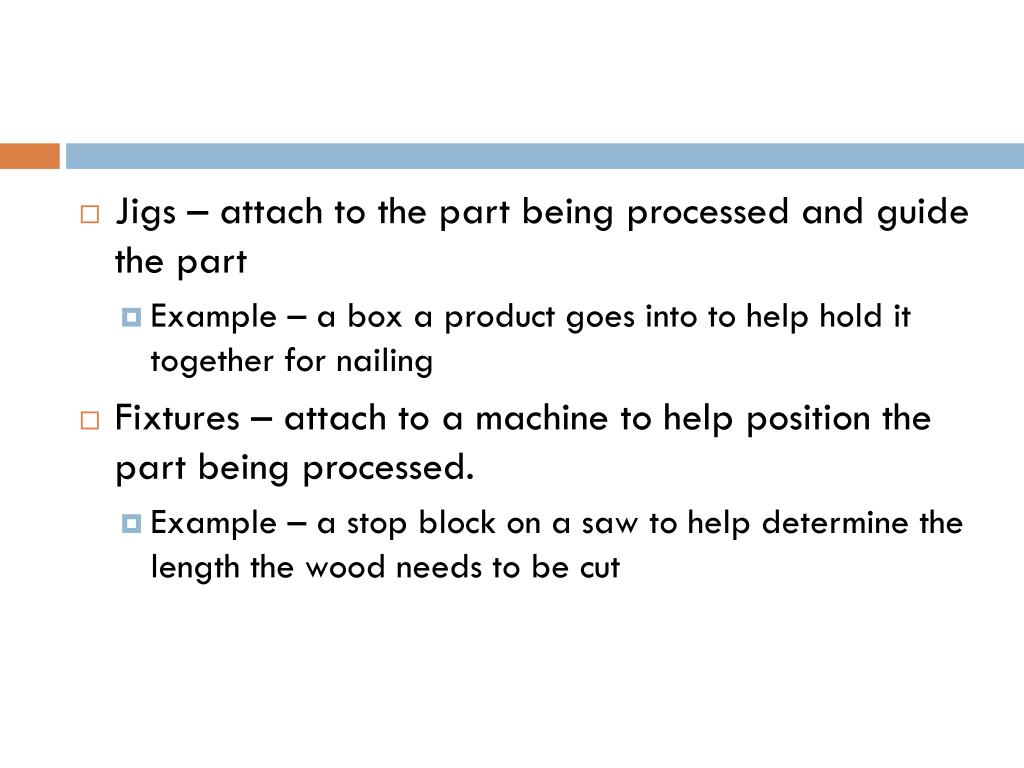 Jigs – attach to the part being processed and guide the part

Example – a box a product goes into to help hold it together for nailing

Fixtures – attach to a machine to help position the part being processed.

Example – a stop block on a saw to help determine the length the wood needs to be cut